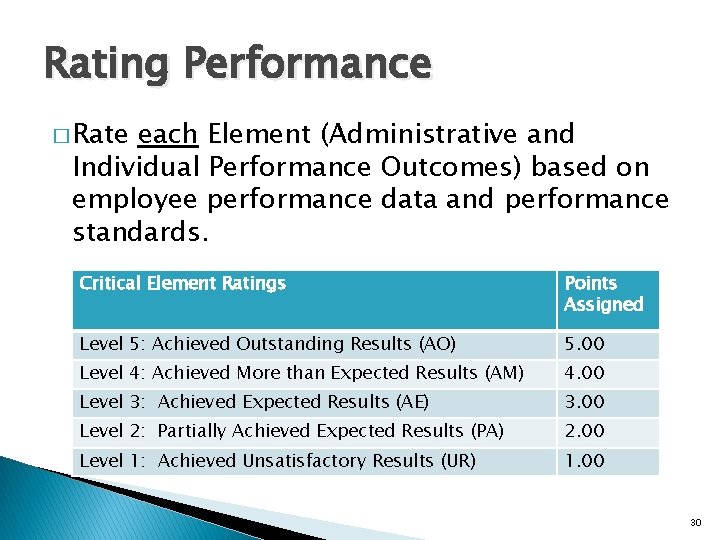 Rating Performance

□ Rate each Element (Administrative and Individual Performance Outcomes) based on employee performance data and performance standards.

| Critical Element Ratings | Points Assigned |
|---|---|
| Level 5: Achieved Outstanding Results (AO) | 5.00 |
| Level 4: Achieved More than Expected Results (AM) | 4.00 |
| Level 3: Achieved Expected Results (AE) | 3.00 |
| Level 2: Partially Achieved Expected Results (PA) | 2.00 |
| Level 1: Achieved Unsatisfactory Results (UR) | 1.00 |

30